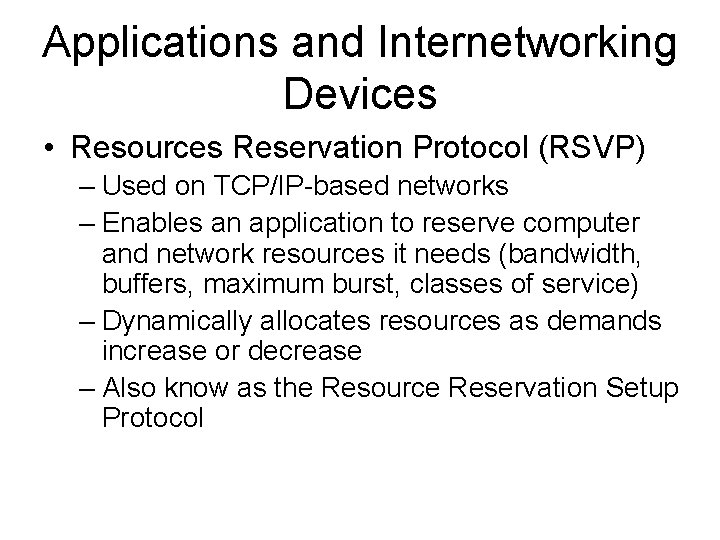 Applications and Internetworking Devices

• Resources Reservation Protocol (RSVP)

– Used on TCP/IP-based networks

– Enables an application to reserve computer and network resources it needs (bandwidth, buffers, maximum burst, classes of service)

– Dynamically allocates resources as demands increase or decrease

– Also know as the Resource Reservation Setup Protocol